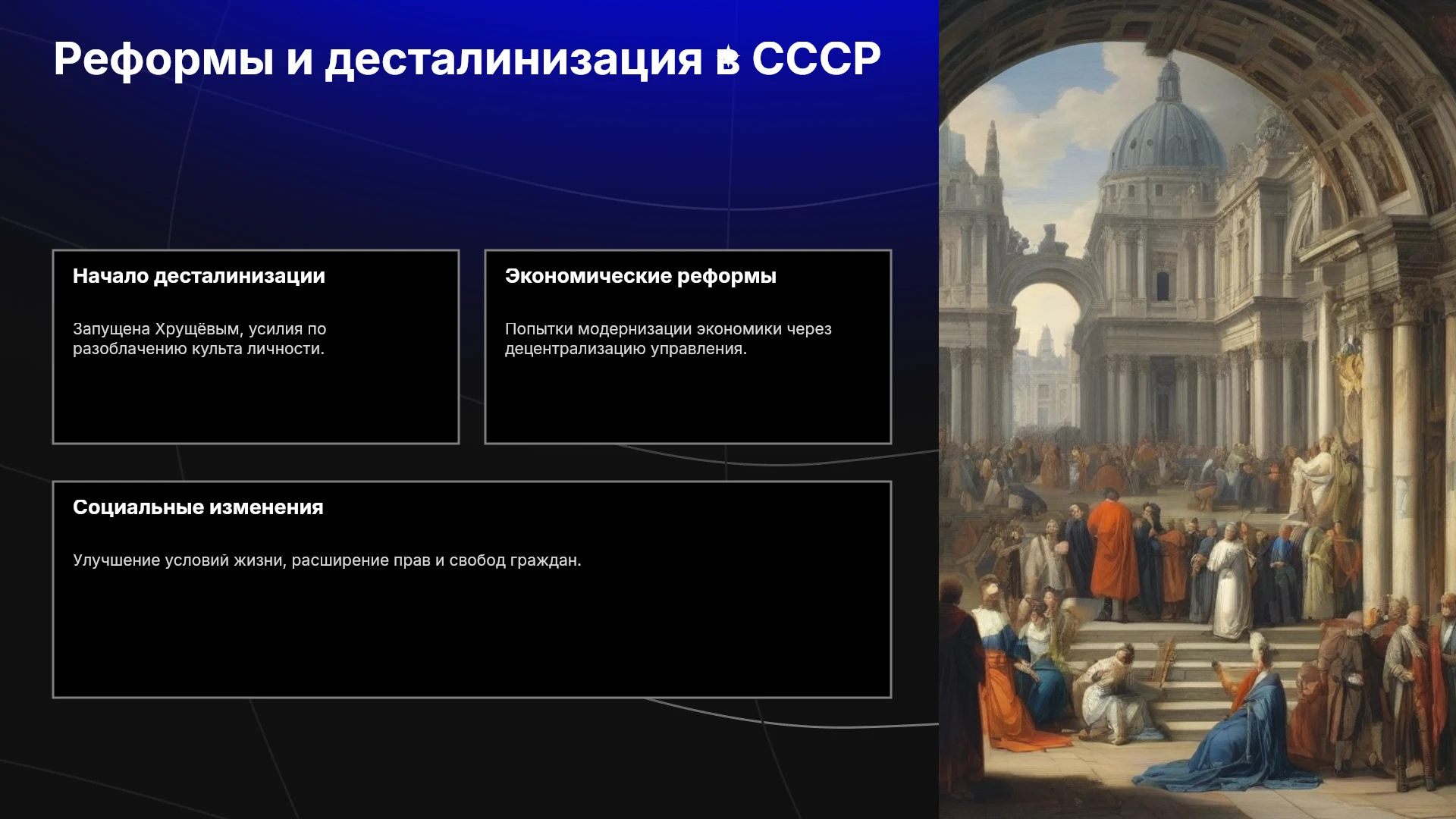 Реформы и десталинизация в СССР

Начало десталинизации

Запущена Хрущёвым, усилия по разоблачению культа личности.

Экономические реформы

Попытки модернизации экономики через децентрализацию управления.

Социальные изменения

Улучшение условий жизни, расширение прав и свобод граждан.